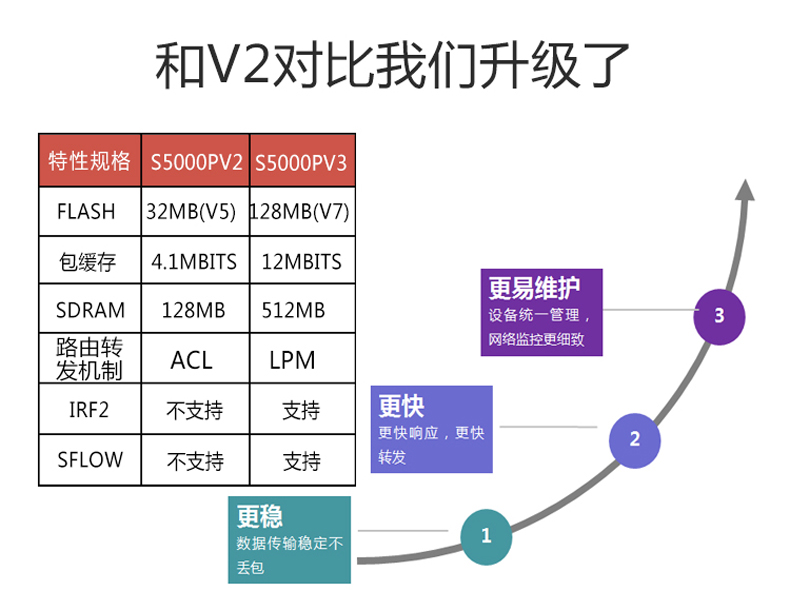 和V2对比我们升级了

| 特性规格 | S5000PV2 | S5000PV3 |
|---|---|---|
| FLASH | 32MB(V5) | 128MB(V7) |
| 包缓存 | 4.1MBITS | 12MBITS |
| SDRAM | 128MB | 512MB |
| 路由转发机制 | ACL | LPM |
| IRF2 | 不支持 | 支持 |
| SFLOW | 不支持 | 支持 |

更易维护
设备统一管理，网络监控更细致

3

更快
更快响应，更快转发

2

更稳
数据传输稳定不丢包

1